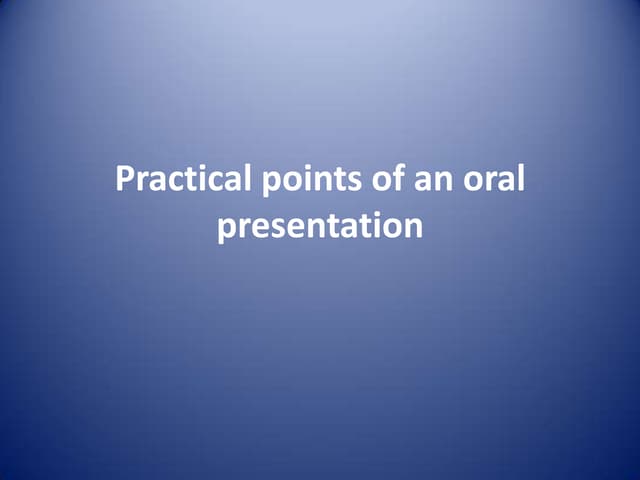 Practical points of an oral presentation